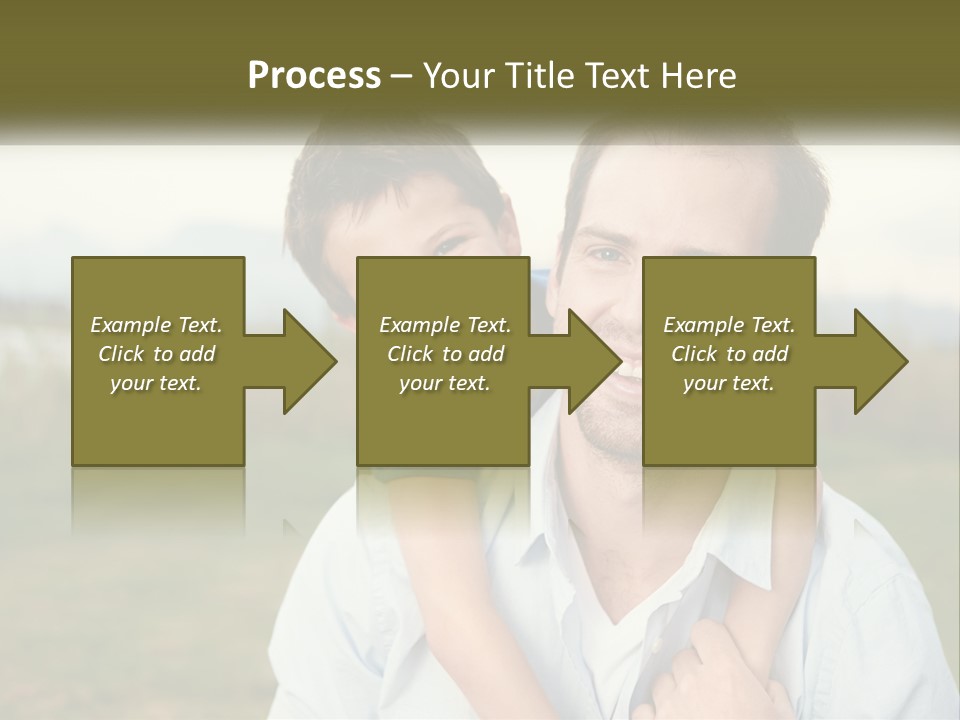 Process – Your Title Text Here

Example Text. Click to add your text.

Example Text. Click to add your text.

Example Text. Click to add your text.